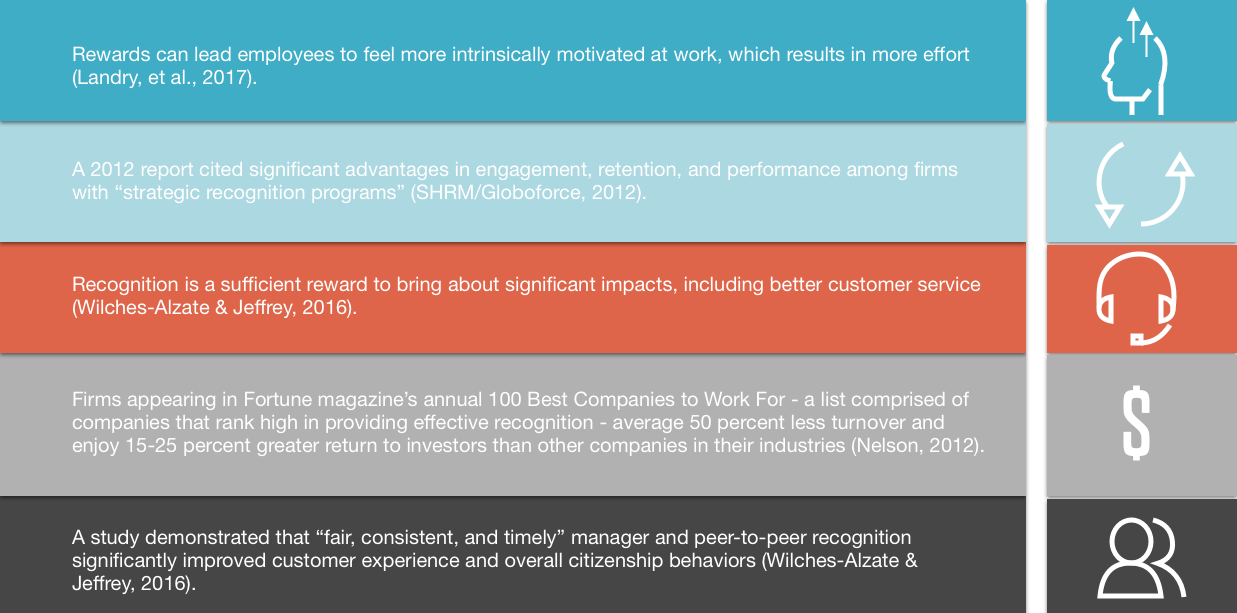 Rewards can lead employees to feel more intrinsically motivated at work, which results in more effort (Landry, et al., 2017).

A 2012 report cited significant advantages in engagement, retention, and performance among firms with “strategic recognition programs” (SHRM/Globoforce, 2012).

Recognition is a sufficient reward to bring about significant impacts, including better customer service (Wilches-Alzate & Jeffrey, 2016).

Firms appearing in Fortune magazine’s annual 100 Best Companies to Work For - a list comprised of companies that rank high in providing effective recognition - average 50 percent less turnover and enjoy 15-25 percent greater return to investors than other companies in their industries (Nelson, 2012).

$

A study demonstrated that “fair, consistent, and timely” manager and peer-to-peer recognition significantly improved customer experience and overall citizenship behaviors (Wilches-Alzate & Jeffrey, 2016).